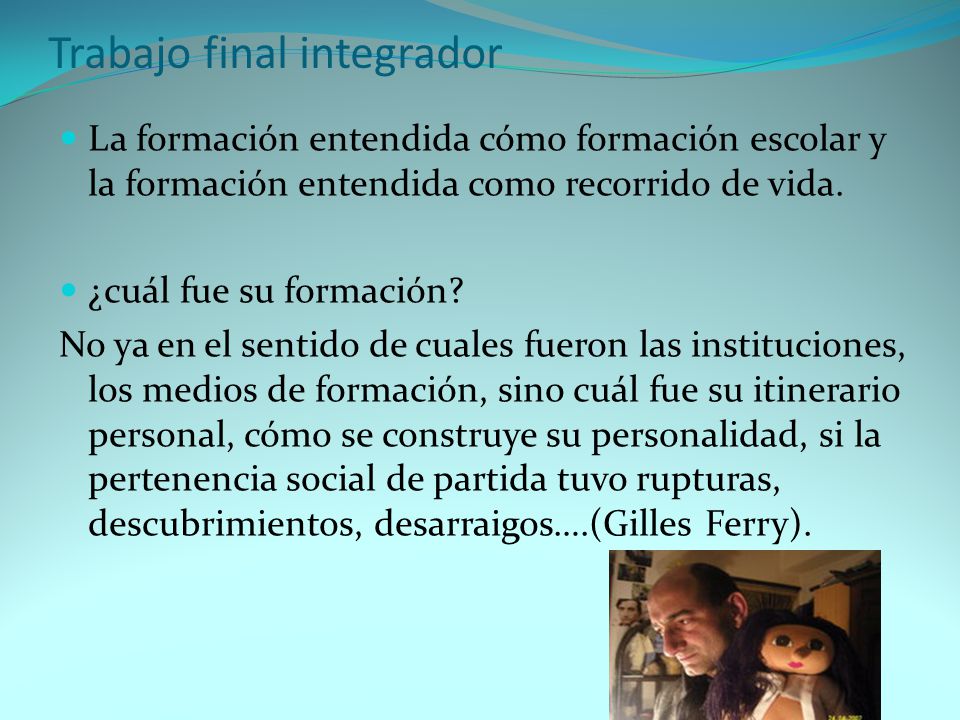 Trabajo final integrador

La formación entendida cómo formación escolar y la formación entendida como recorrido de vida.

¿cuál fue su formación?

No ya en el sentido de cuales fueron las instituciones, los medios de formación, sino cuál fue su itinerario personal, cómo se construye su personalidad, si la pertenencia social de partida tuvo rupturas, descubrimientos, desarraigos….(Gilles Ferry).